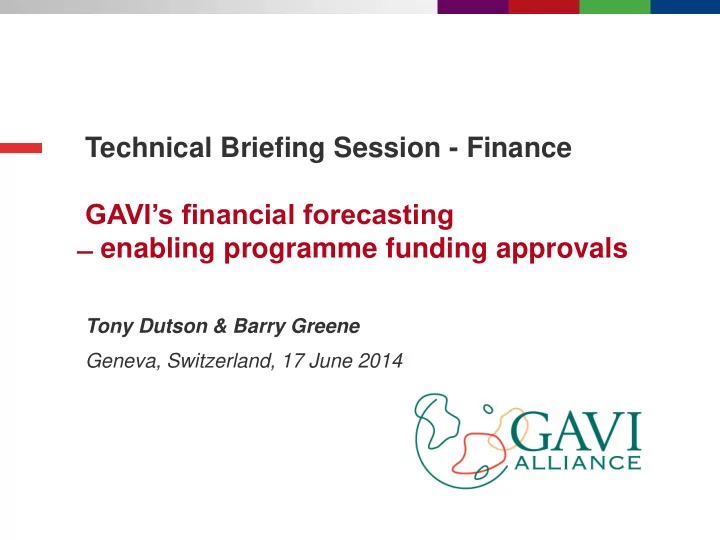 Technical Briefing Session - Finance

GAVI's financial forecasting
– enabling programme funding approvals

Tony Dutson & Barry Greene

Geneva, Switzerland, 17 June 2014

GAVI
ALLIANCE